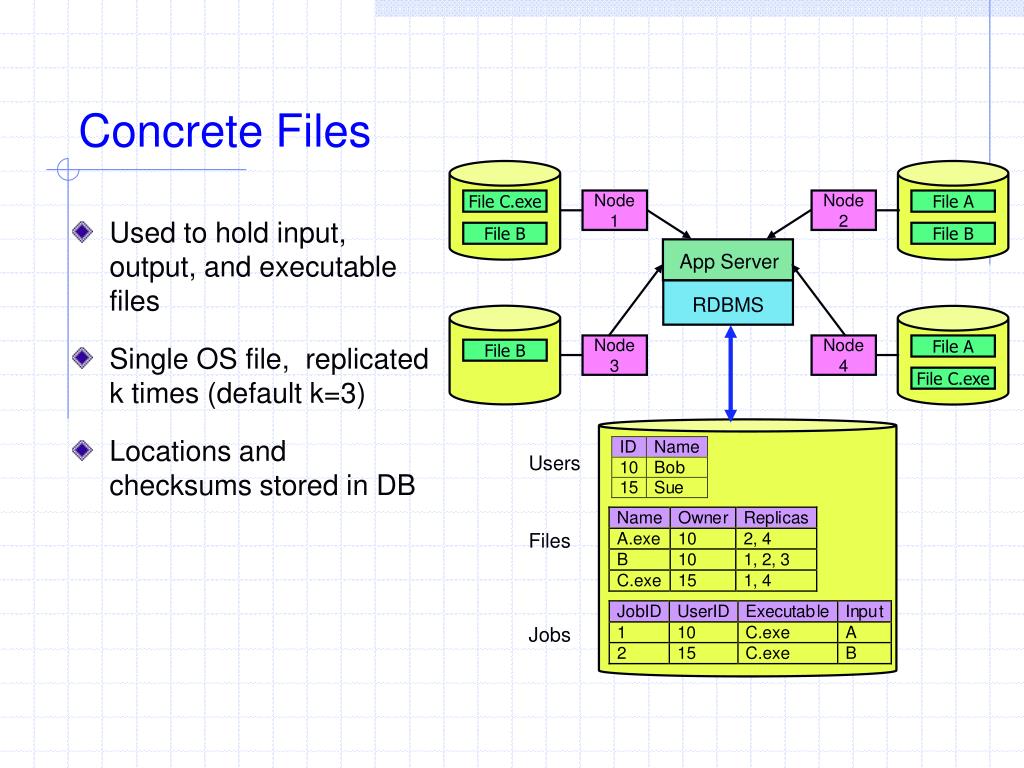 Concrete Files

Used to hold input, output, and executable files

Single OS file, replicated k times (default k=3)

Locations and checksums stored in DB

File C.exe
File B
Node 1
Node 2
File A
File B
App Server
RDBMS
File B
Node 3
Node 4
File A
File C.exe

Users

| ID | Name |
|---|---|
| 10 | Bob |
| 15 | Sue |

Files

| Name | Owner | Replicas |
|---|---|---|
| A.exe | 10 | 2, 4 |
| B | 10 | 1, 2, 3 |
| C.exe | 15 | 1, 4 |

Jobs

| JobID | UserID | Executable | Input |
|---|---|---|---|
| 1 | 10 | C.exe | A |
| 2 | 15 | C.exe | B |